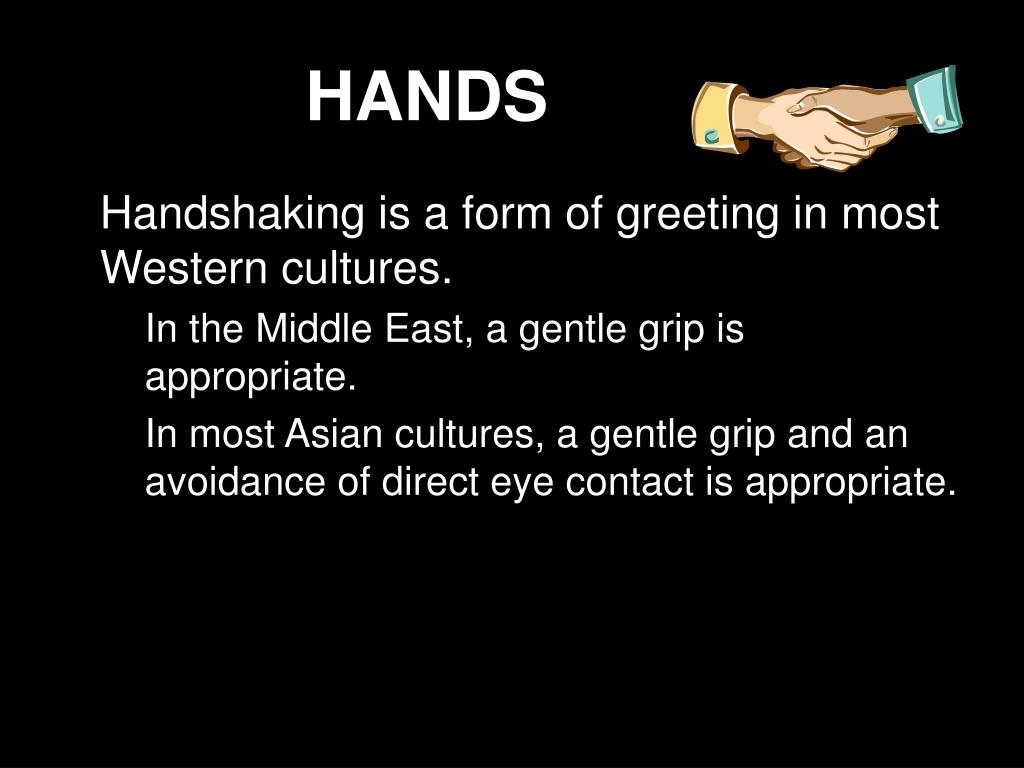 HANDS

Handshaking is a form of greeting in most Western cultures.

In the Middle East, a gentle grip is appropriate.

In most Asian cultures, a gentle grip and an avoidance of direct eye contact is appropriate.